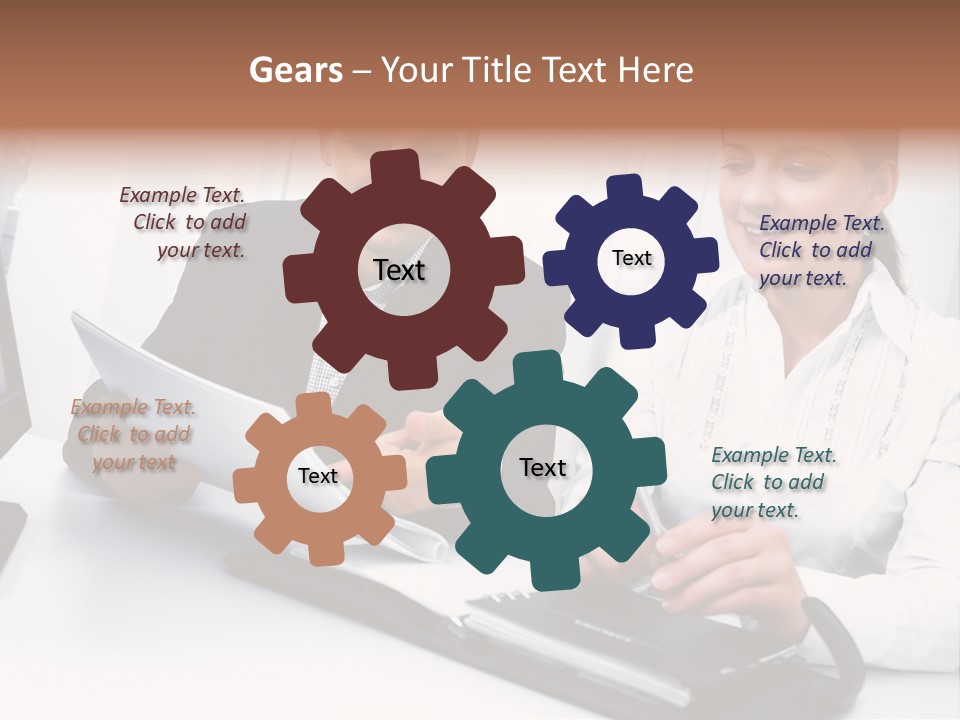 Gears – Your Title Text Here

Example Text. Click to add your text.

Text

Text

Example Text. Click to add your text.

Example Text. Click to add your text

Text

Text

Example Text. Click to add your text.